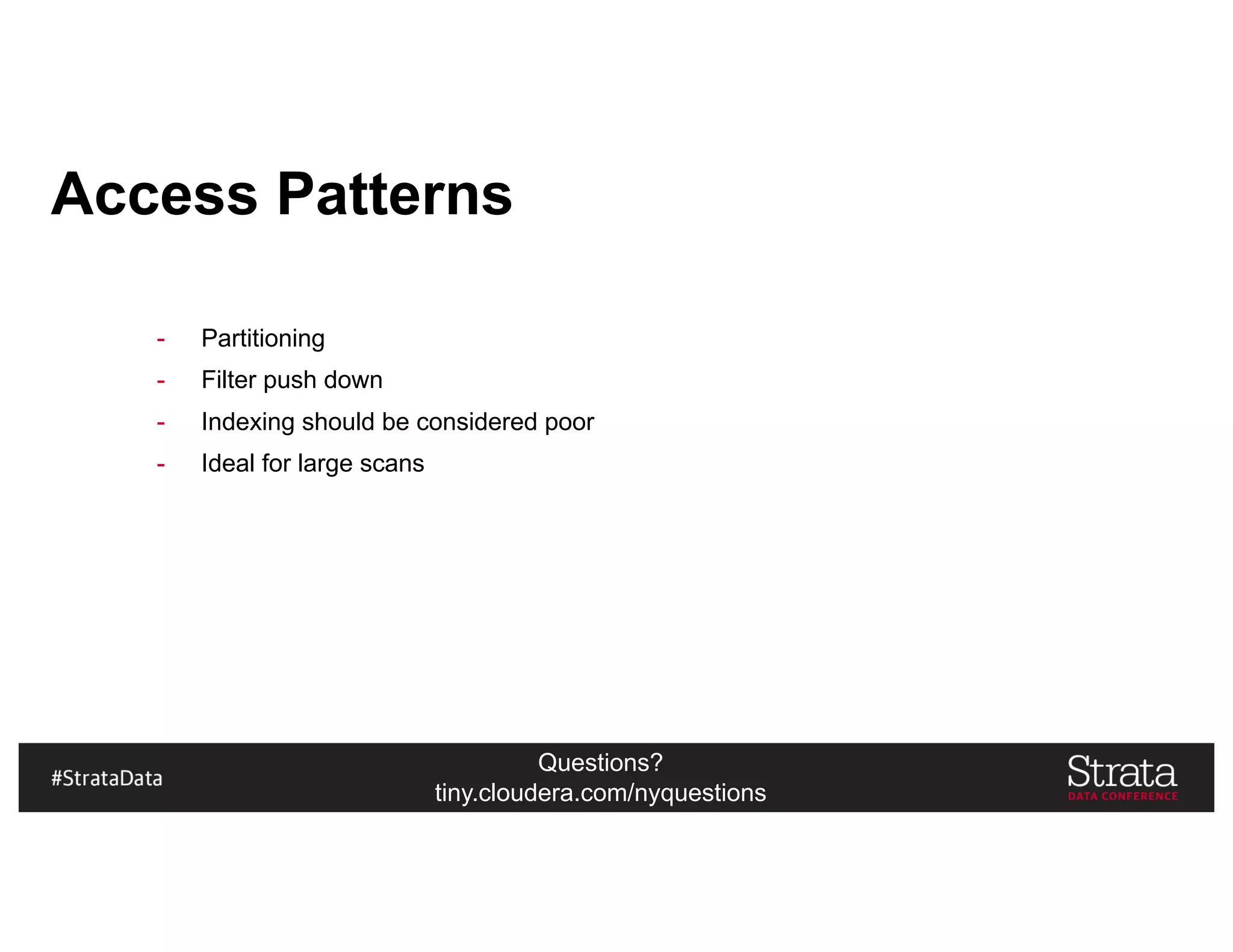 Access Patterns

- Partitioning
- Filter push down
- Indexing should be considered poor
- Ideal for large scans

#StrataData

Questions?
tiny.cloudera.com/nyquestions

Strata
DATA CONFERENCE